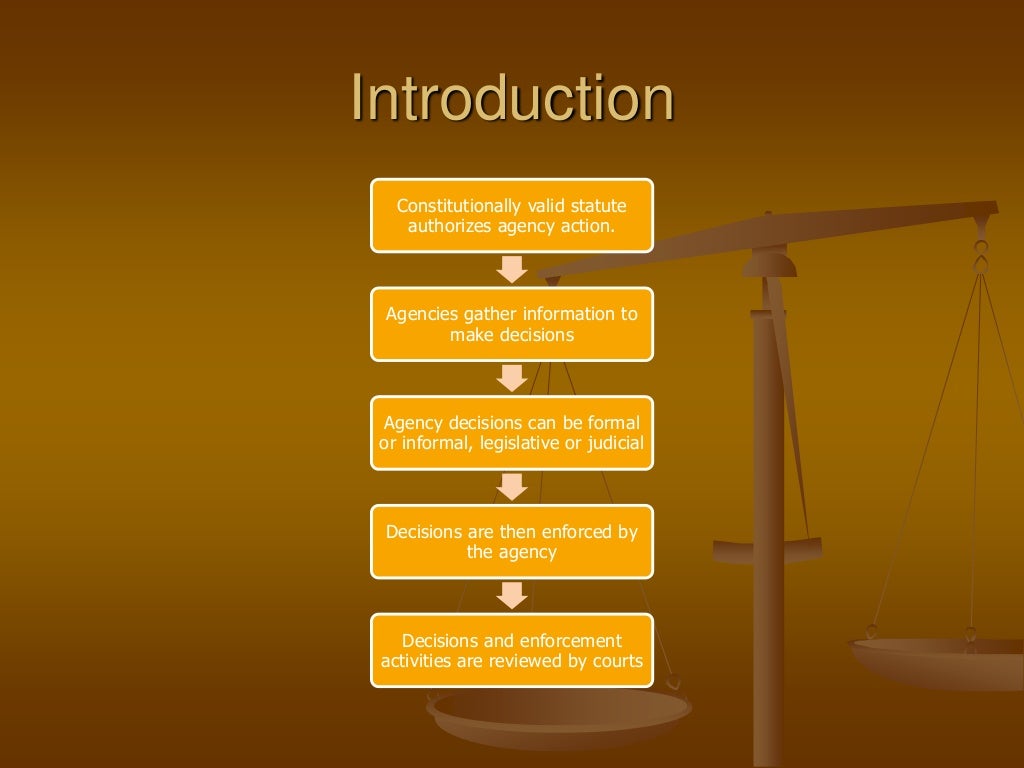 Introduction

Constitutionally valid statute authorizes agency action.

Agencies gather information to make decisions

Agency decisions can be formal or informal, legislative or judicial

Decisions are then enforced by the agency

Decisions and enforcement activities are reviewed by courts